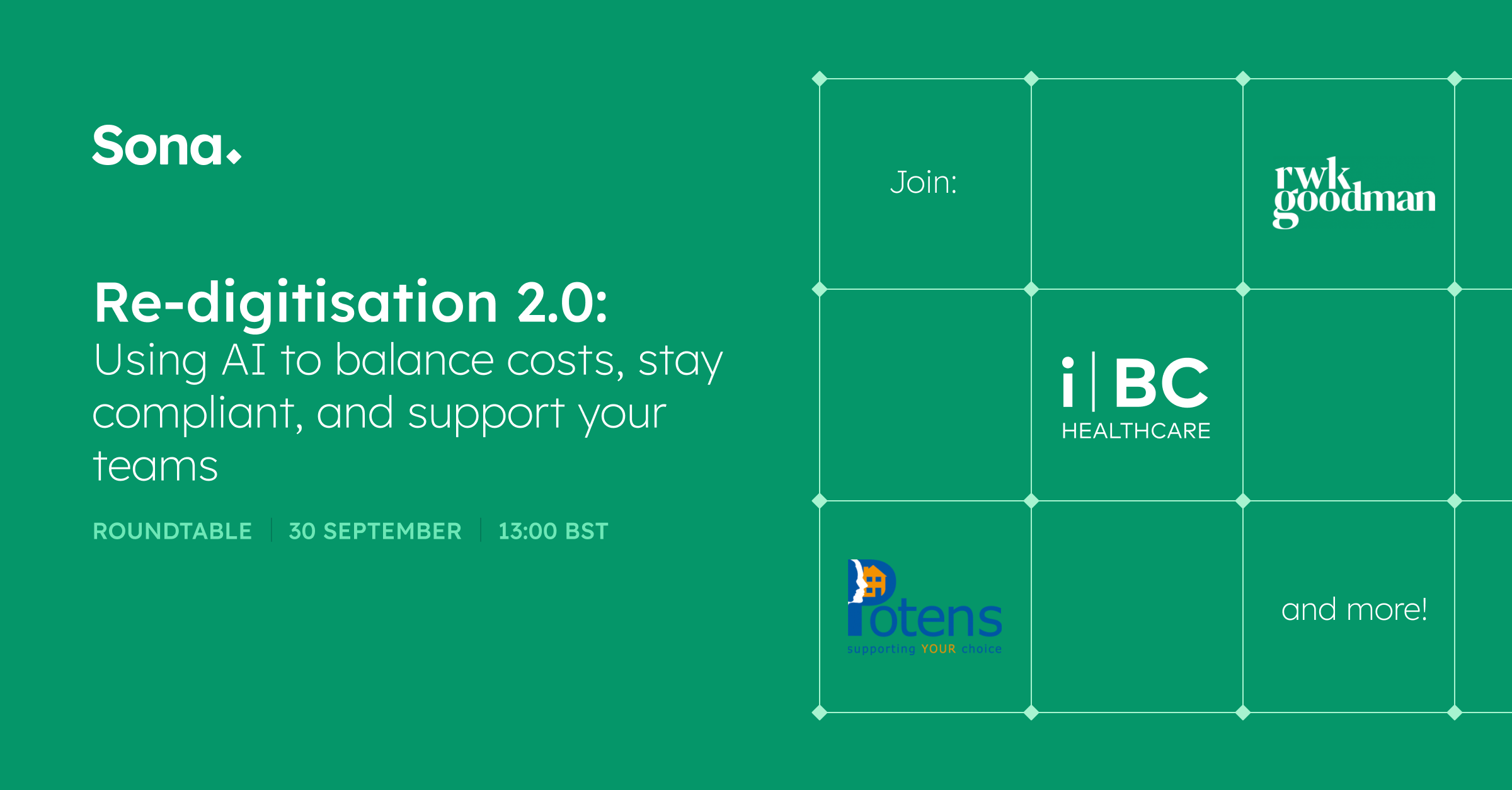 Sona.

Re-digitisation 2.0:
Using AI to balance costs, stay compliant, and support your teams

ROUNDTABLE | 30 SEPTEMBER | 13:00 BST

Join:

rwk goodman

i | BC
HEALTHCARE

Potens
supporting YOUR choice

and more!